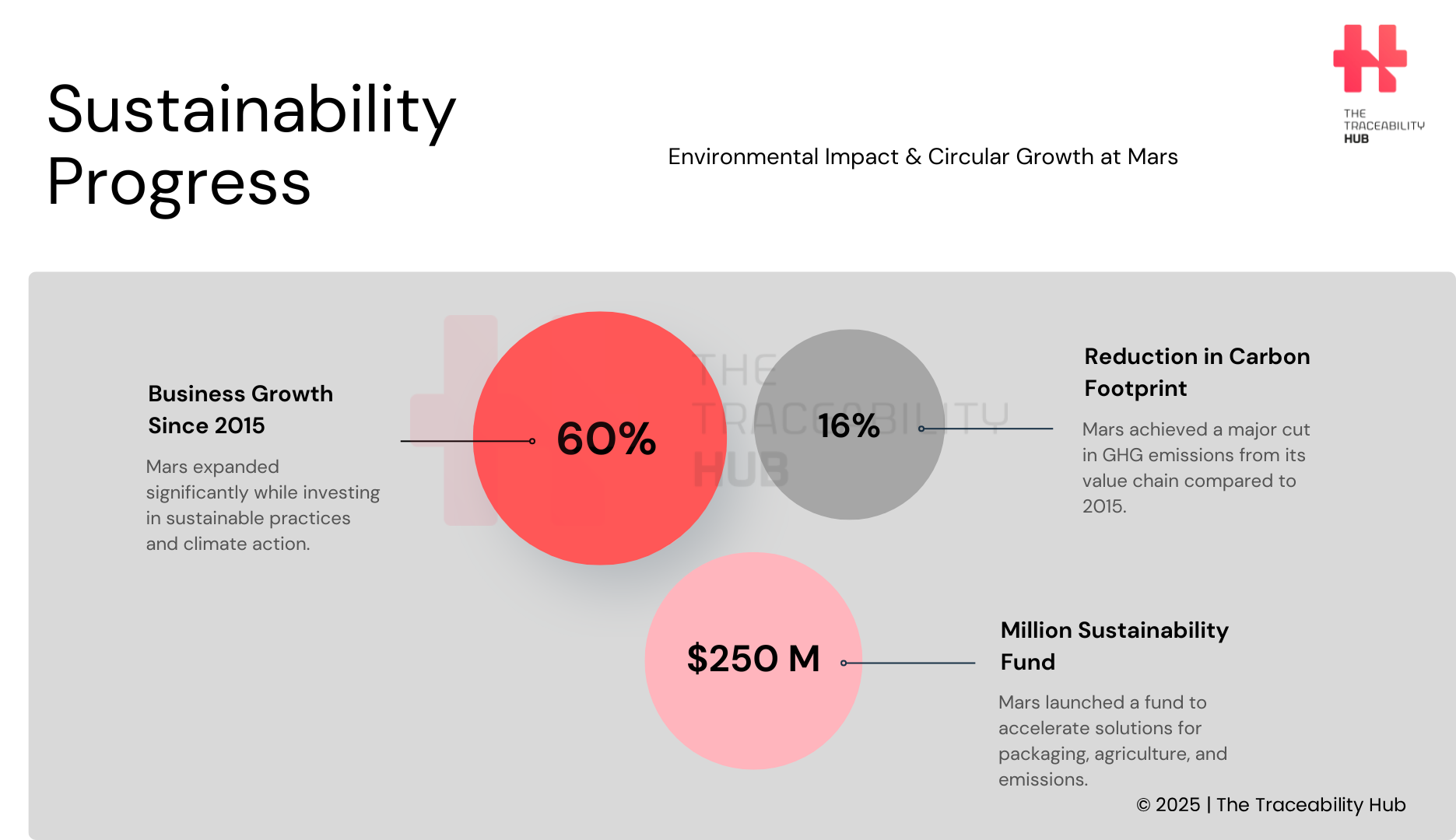 Sustainability Progress

Environmental Impact & Circular Growth at Mars

THE TRACEABILITY HUB

Business Growth Since 2015

Mars expanded significantly while investing in sustainable practices and climate action.

60%

THE TRACEABILITY HUB

16%

Reduction in Carbon Footprint

Mars achieved a major cut in GHG emissions from its value chain compared to 2015.

$250 M

Million Sustainability Fund

Mars launched a fund to accelerate solutions for packaging, agriculture, and emissions.

© 2025 | The Traceability Hub